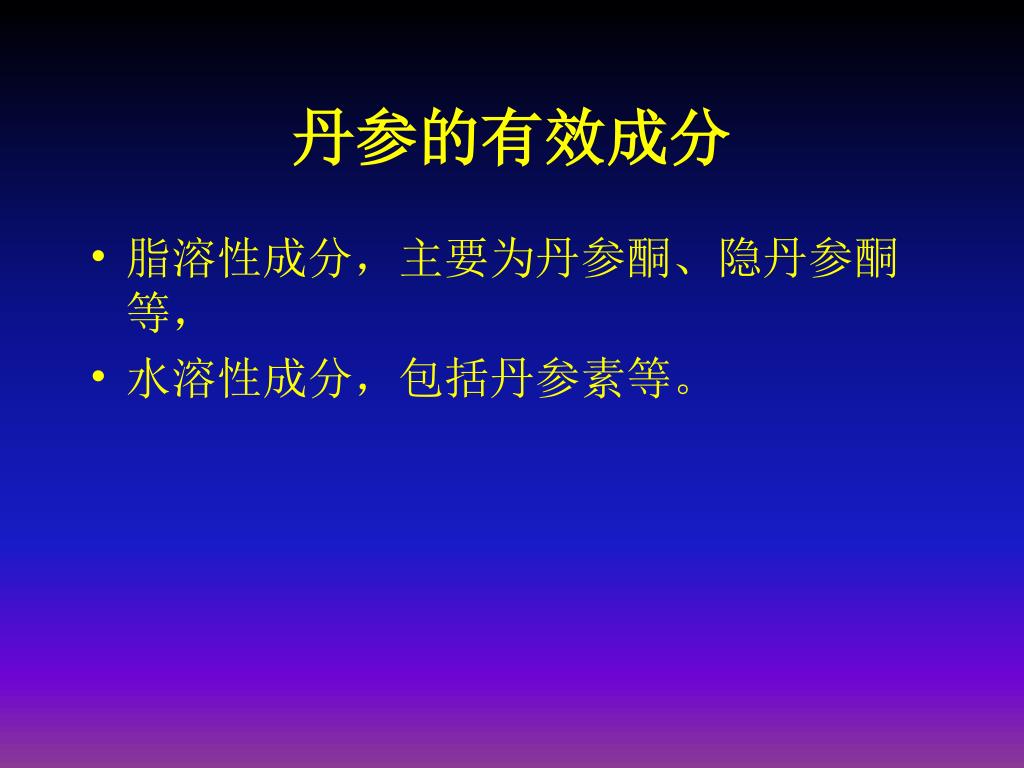 丹参的有效成分

• 脂溶性成分，主要为丹参酮、隐丹参酮等，
• 水溶性成分，包括丹参素等。